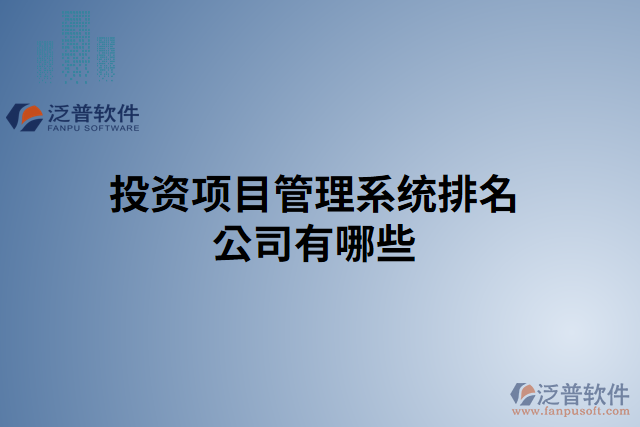 泛普软件
FANPU SOFTWARE

投资项目管理系统排名公司有哪些

泛普软件
www.fanpusoft.com